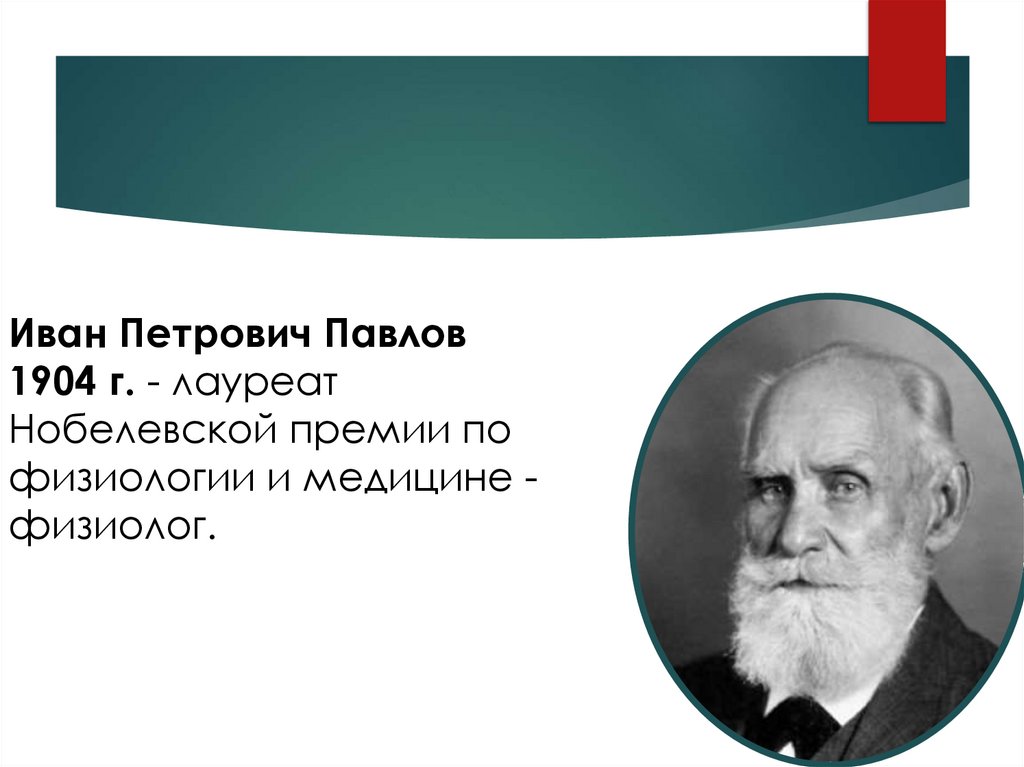 Иван Петрович Павлов 1904 г. - лауреат Нобелевской премии по физиологии и медицине - физиолог.